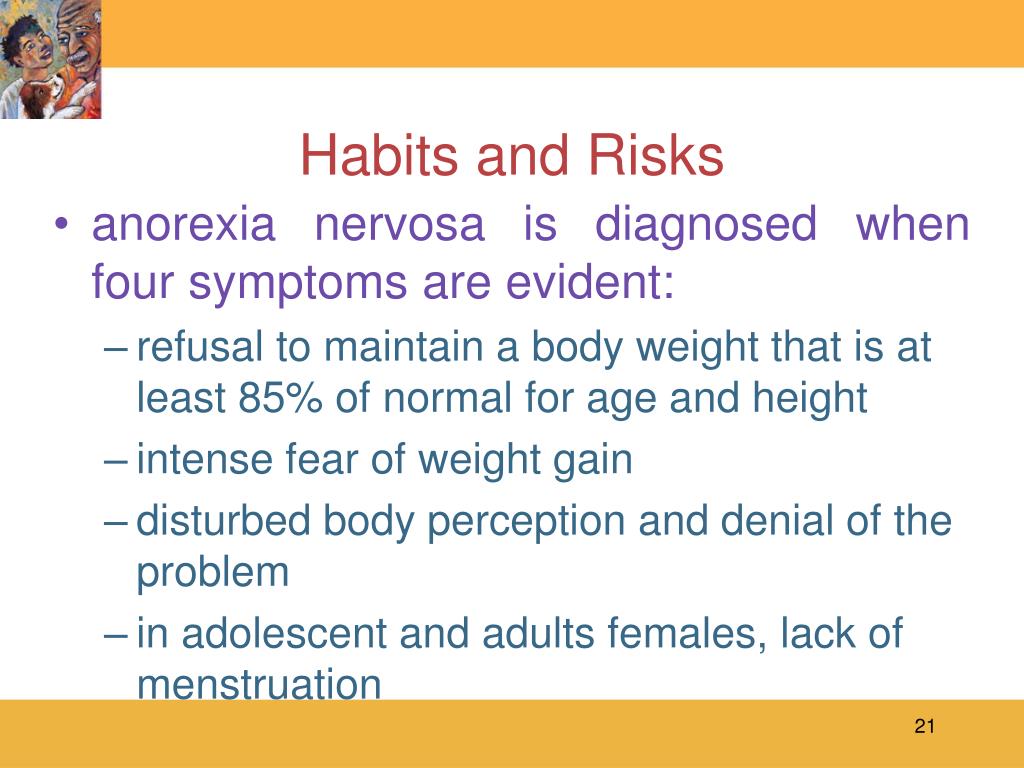 Habits and Risks

• anorexia nervosa is diagnosed when four symptoms are evident:

– refusal to maintain a body weight that is at least 85% of normal for age and height

– intense fear of weight gain

– disturbed body perception and denial of the problem

– in adolescent and adults females, lack of menstruation

21